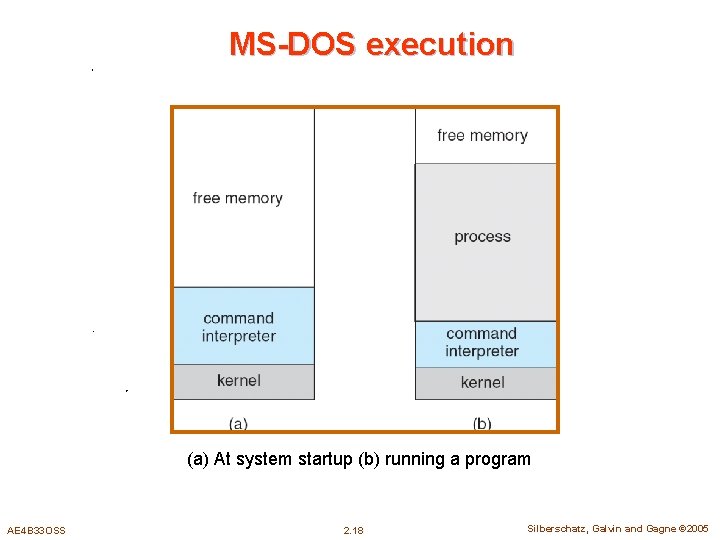 MS-DOS execution

free memory

command interpreter

kernel

(a)

free memory

process

command interpreter

kernel

(b)

(a) At system startup (b) running a program

AE4B33OSS

2.18

Silberschatz, Galvin and Gagne ©2005